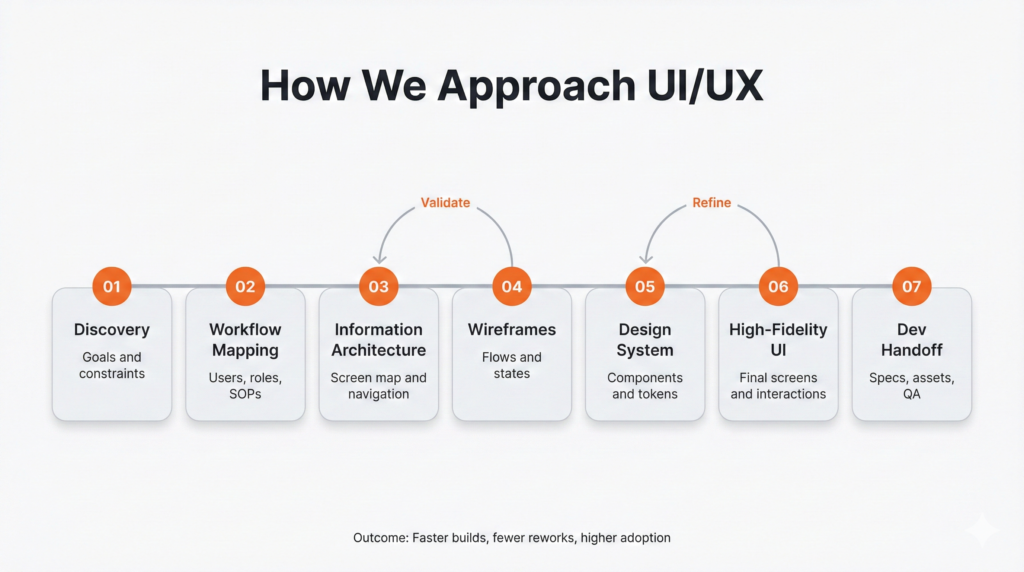 How We Approach UI/UX

Validate

Refine

01
Discovery
Goals and constraints

02
Workflow Mapping
Users, roles, SOPs

03
Information Architecture
Screen map and navigation

04
Wireframes
Flows and states

05
Design System
Components and tokens

06
High-Fidelity UI
Final screens and interactions

07
Dev Handoff
Specs, assets, QA

Outcome: Faster builds, fewer reworks, higher adoption